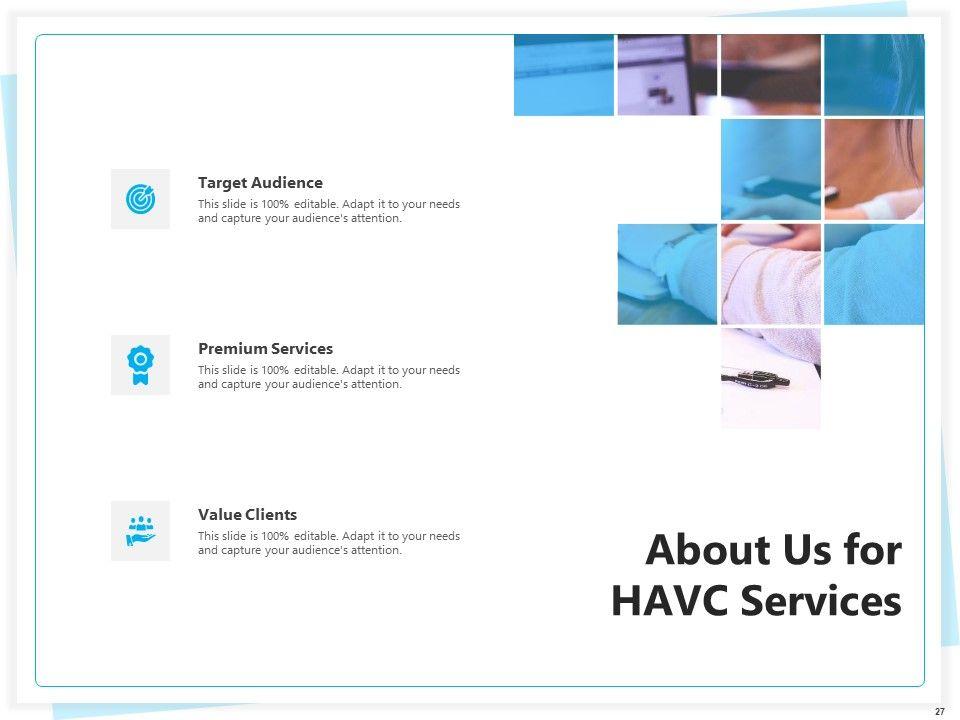 Target Audience
This slide is 100% editable. Adapt it to your needs and capture your audience's attention.

Premium Services
This slide is 100% editable. Adapt it to your needs and capture your audience's attention.

Value Clients
This slide is 100% editable. Adapt it to your needs and capture your audience's attention.

About Us for HAVC Services

27